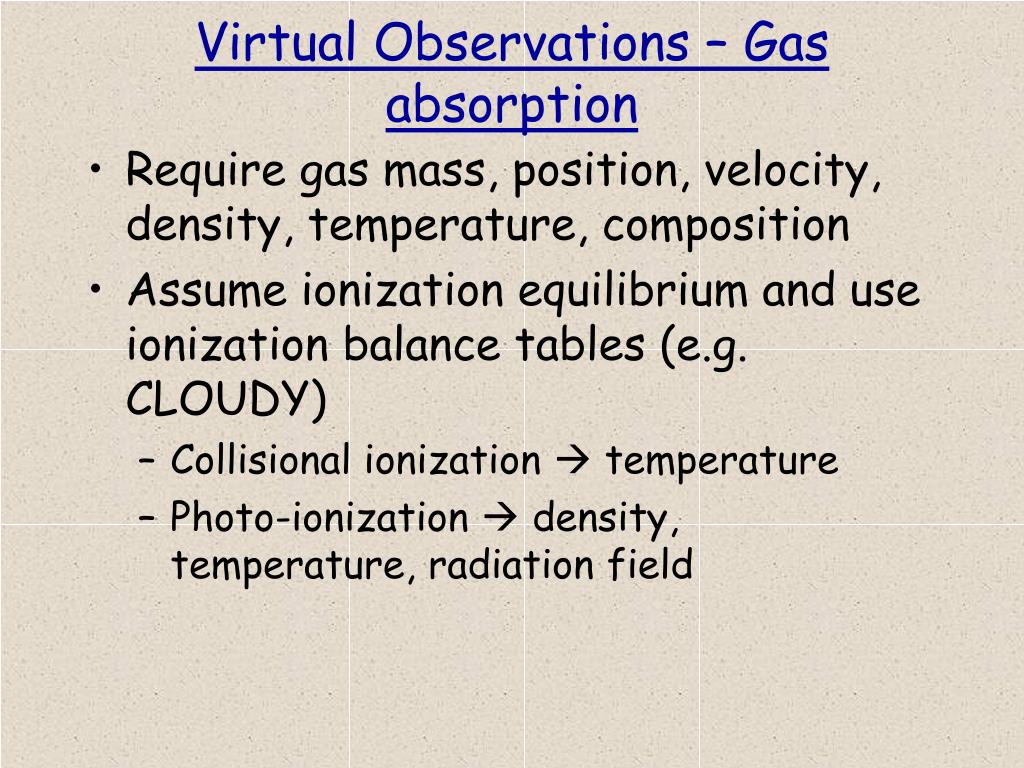 Virtual Observations – Gas absorption

• Require gas mass, position, velocity, density, temperature, composition
• Assume ionization equilibrium and use ionization balance tables (e.g. CLOUDY)
– Collisional ionization → temperature
– Photo-ionization → density, temperature, radiation field